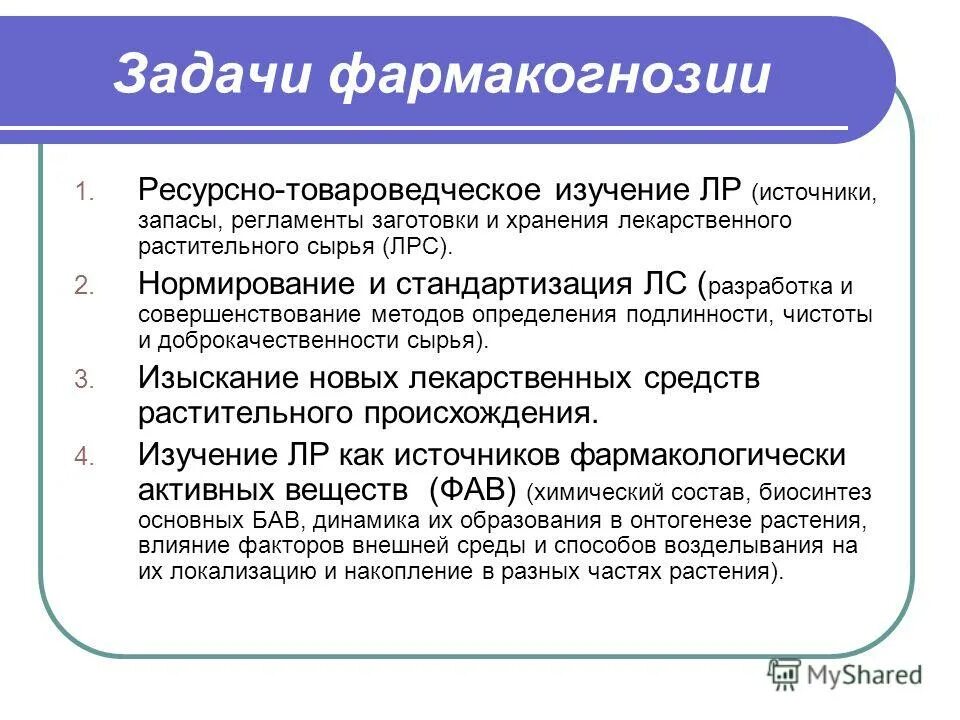 Задачи фармакогнозии

1. Ресурсно-товароведческое изучение ЛР (источники, запасы, регламенты заготовки и хранения лекарственного растительного сырья (ЛРС).

2. Нормирование и стандартизация ЛС (разработка и совершенствование методов определения подлинности, чистоты и доброкачественности сырья).

3. Изыскание новых лекарственных средств растительного происхождения.

4. Изучение ЛР как источников фармакологически активных веществ (ФАВ) (химический состав, биосинтез основных БАВ, динамика их образования в онтогенезе растения, влияние факторов внешней среды и способов возделывания на их локализацию и накопление в разных частях растения).

MyShared